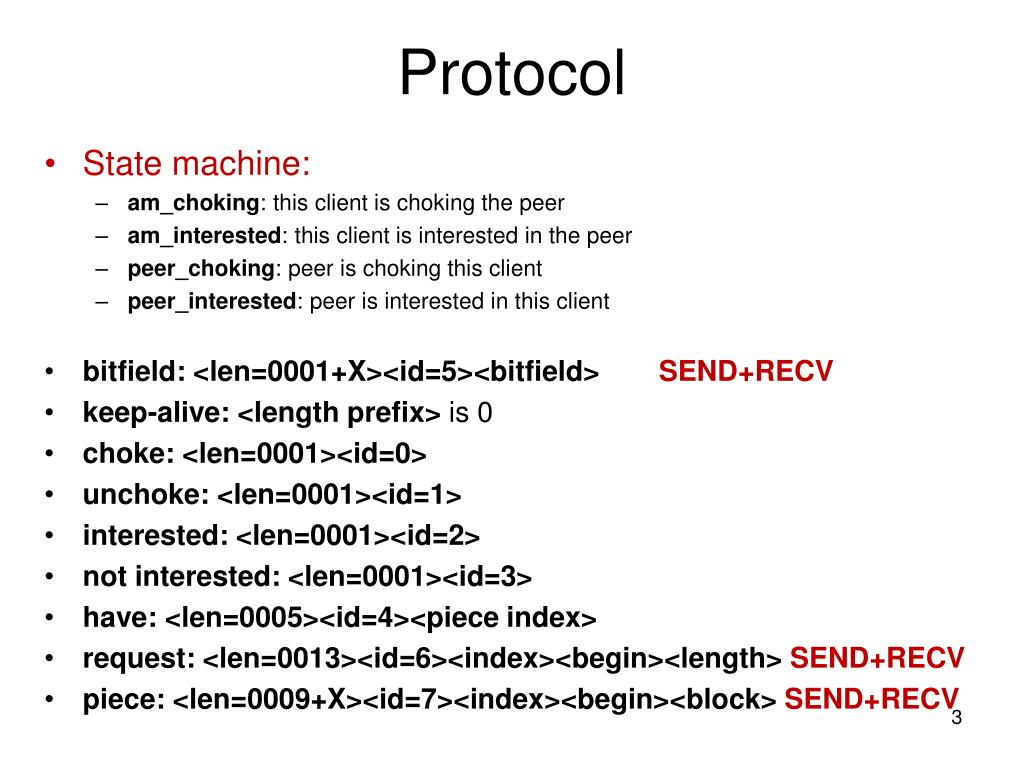 Protocol

• State machine:
– am_choking: this client is choking the peer
– am_interested: this client is interested in the peer
– peer_choking: peer is choking this client
– peer_interested: peer is interested in this client

• bitfield: <len=0001+X><id=5><bitfield> SEND+RECV
• keep-alive: <length prefix> is 0
• choke: <len=0001><id=0>
• unchoke: <len=0001><id=1>
• interested: <len=0001><id=2>
• not interested: <len=0001><id=3>
• have: <len=0005><id=4><piece index>
• request: <len=0013><id=6><index><begin><length> SEND+RECV
• piece: <len=0009+X><id=7><index><begin><block> SEND+RECV

3